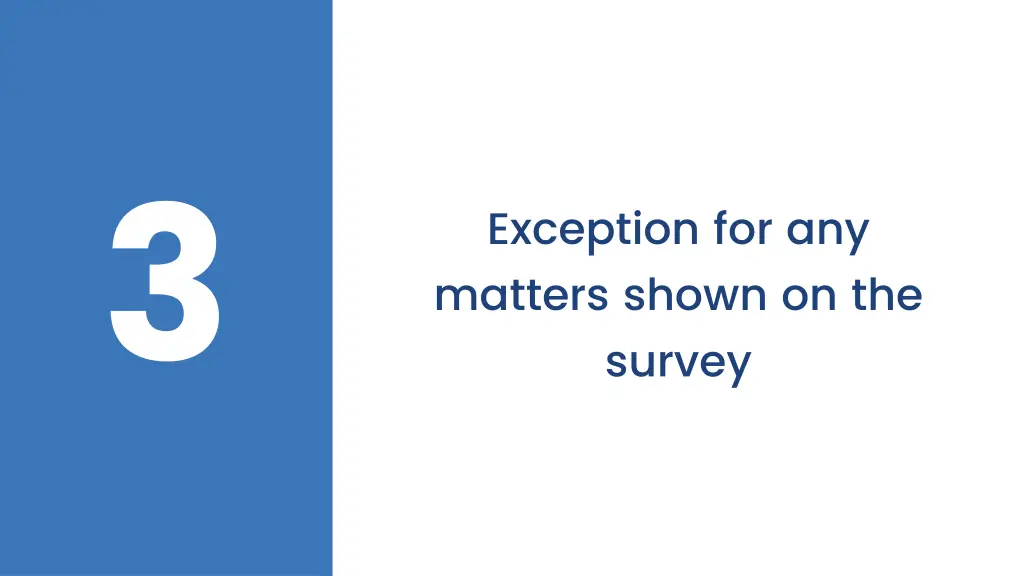 3

Exception for any matters shown on the survey